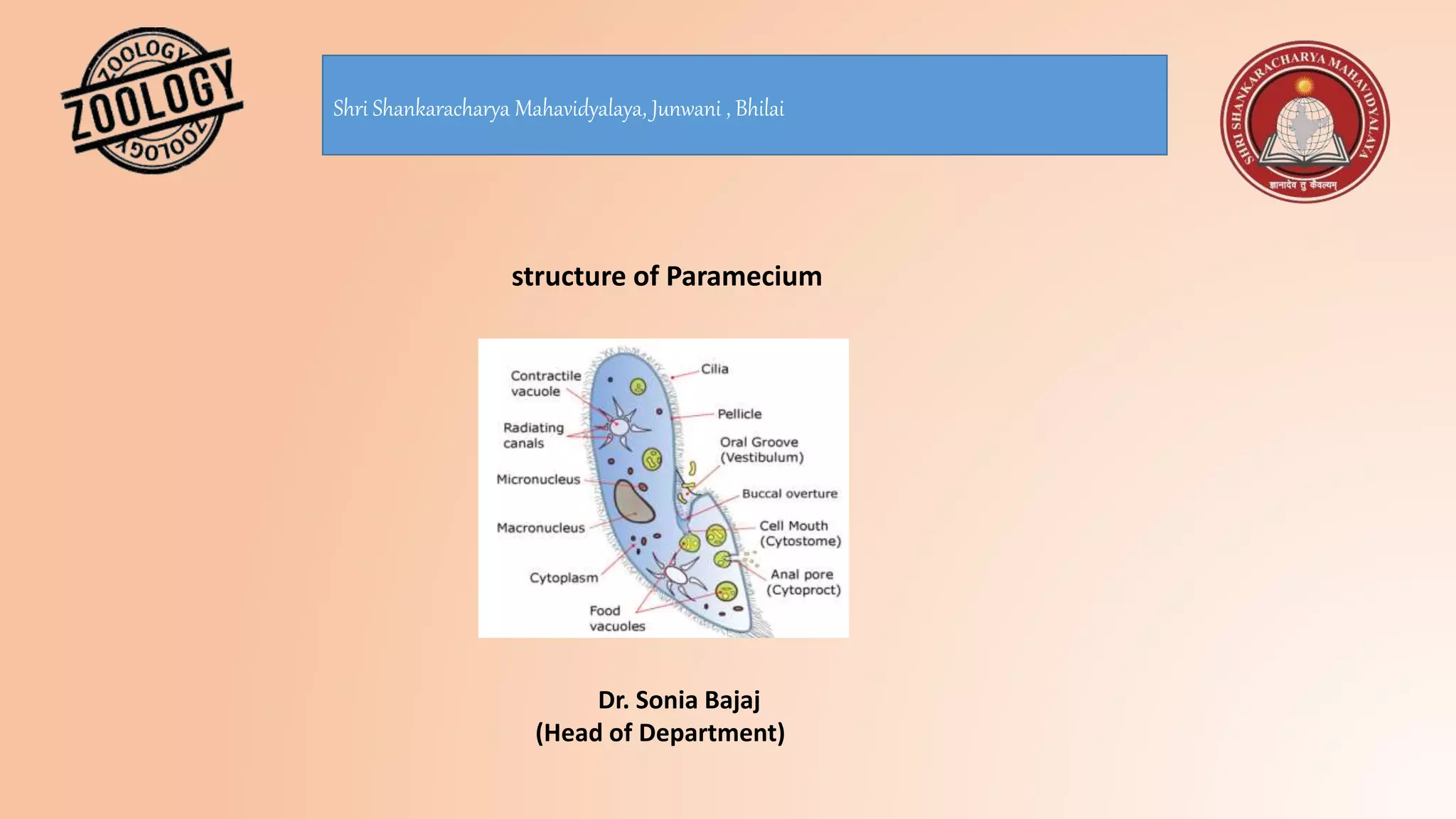 ZOOLOGY
ZOOLOGY
ZOOLOGY

Shri Shankaracharya Mahavidyalaya, Junwani , Bhilai

SHRI SHANKARACHARYA MAHAVIDYALAYA
ज्ञानादेव तु कैवल्यम्

structure of Paramecium

Contractile vacuole
Radiating canals
Micronucleus
Macronucleus
Cytoplasm
Food vacuoles
Cilia
Pellicle
Oral Groove (Vestibulum)
Buccal overture
Cell Mouth (Cytostome)
Anal pore (Cytoproct)

Dr. Sonia Bajaj
(Head of Department)